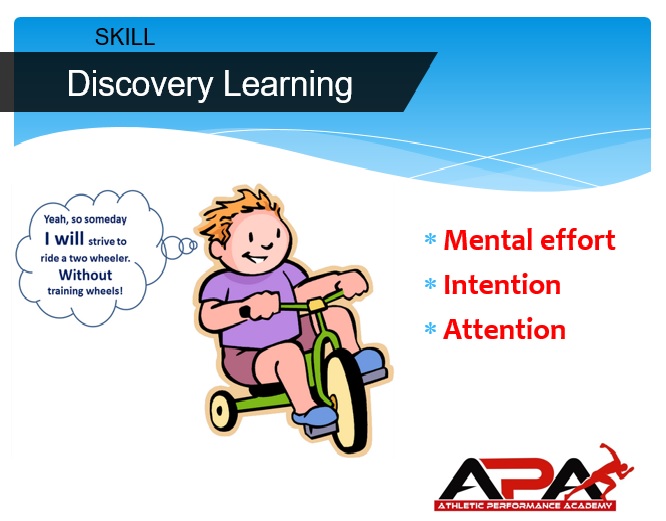 SKILL

Discovery Learning

Yeah, so someday I will strive to ride a two wheeler. Without training wheels!

* Mental effort
* Intention
* Attention

APA
ATHLETIC PERFORMANCE ACADEMY